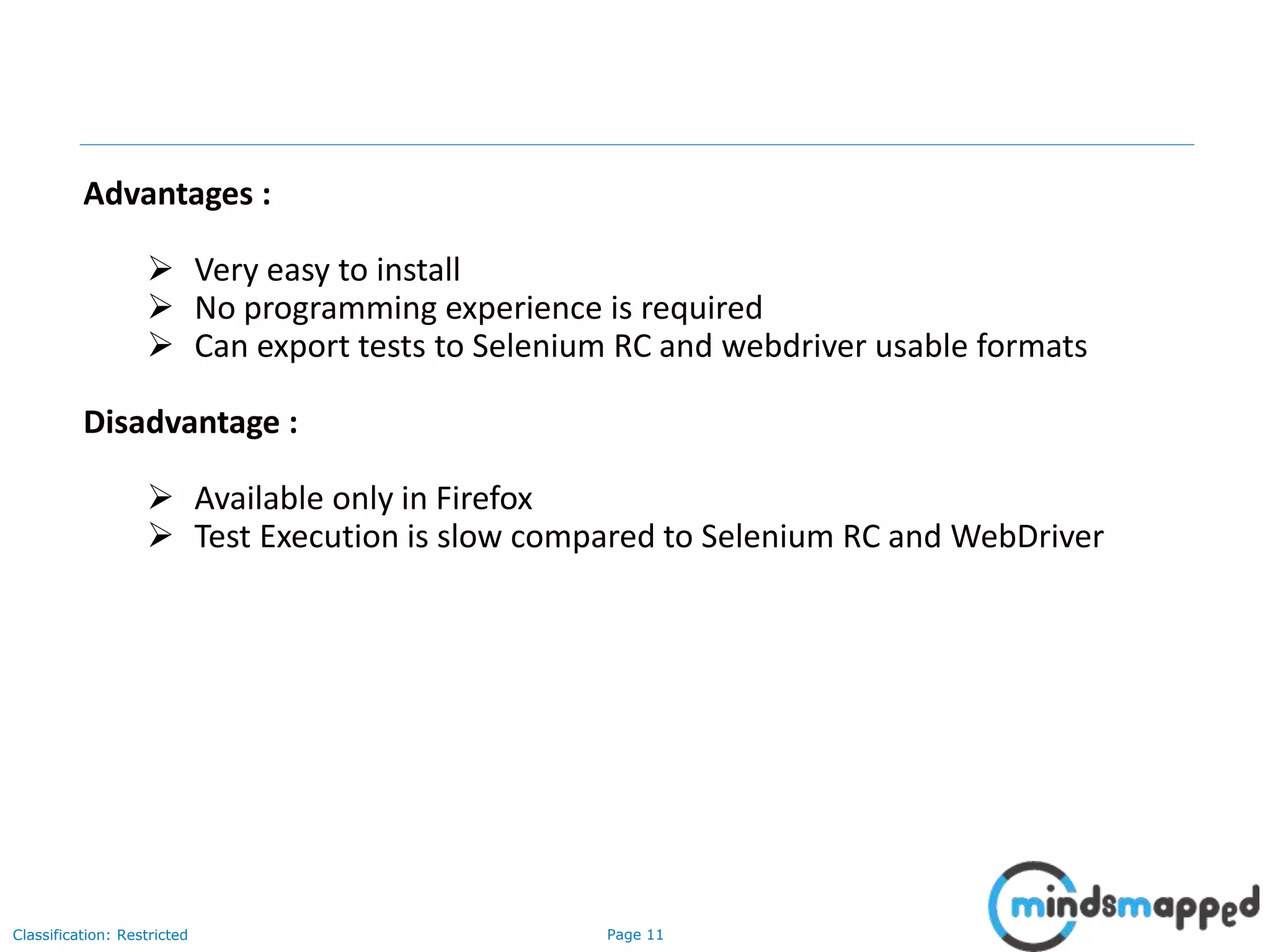 Advantages :

➢ Very easy to install
➢ No programming experience is required
➢ Can export tests to Selenium RC and webdriver usable formats

Disadvantage :

➢ Available only in Firefox
➢ Test Execution is slow compared to Selenium RC and WebDriver

Classification: Restricted

Page 11

mindsmapped